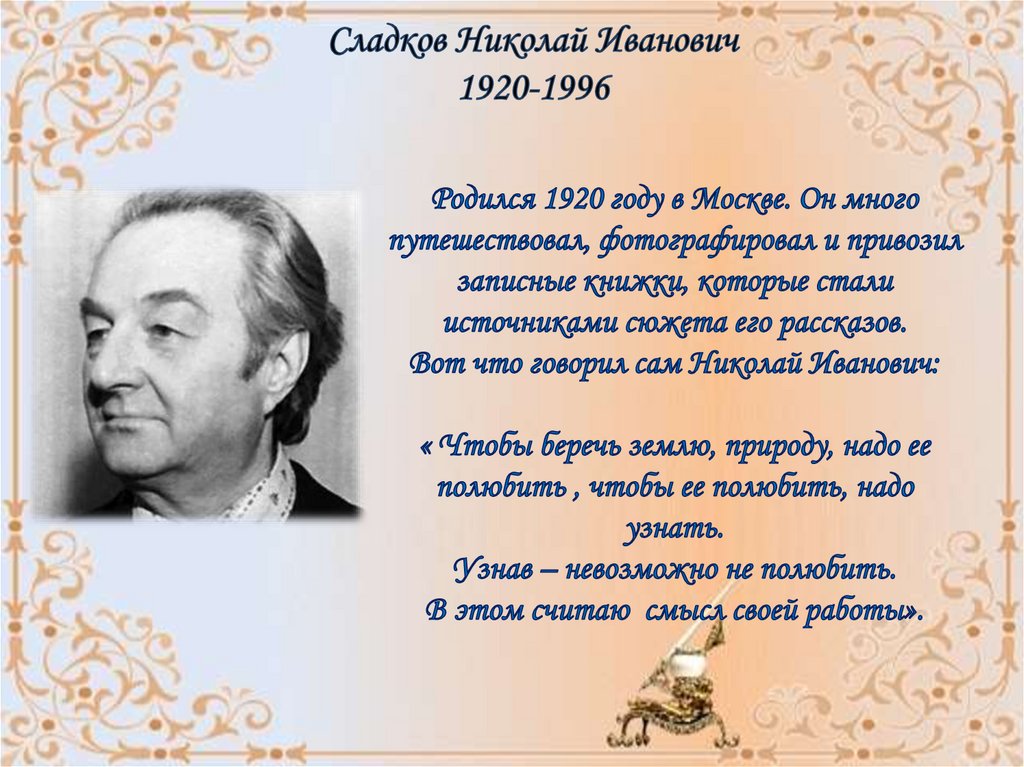 Сладков Николай Иванович
1920-1996

Родился 1920 году в Москве. Он много путешествовал, фотографировал и привозил записные книжки, которые стали источниками сюжета его рассказов.
Вот что говорил сам Николай Иванович:

« Чтобы беречь землю, природу, надо ее полюбить , чтобы ее полюбить, надо узнать.
Узнав – невозможно не полюбить.
В этом считаю смысл своей работы».